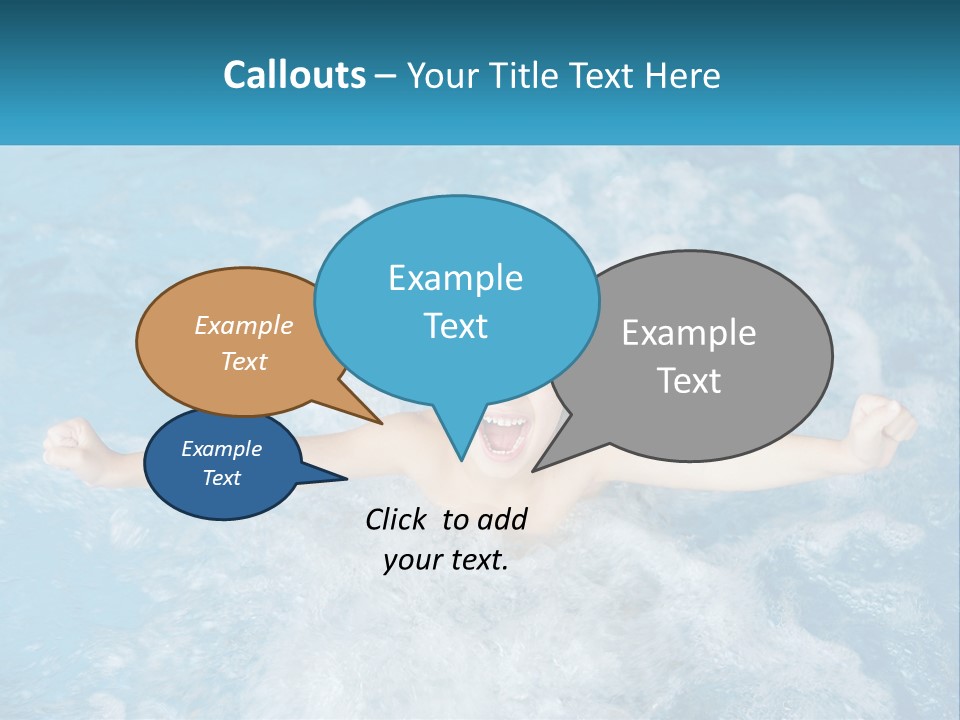 Callouts – Your Title Text Here

Example Text

Example Text

Example Text

Example Text

Click to add your text.